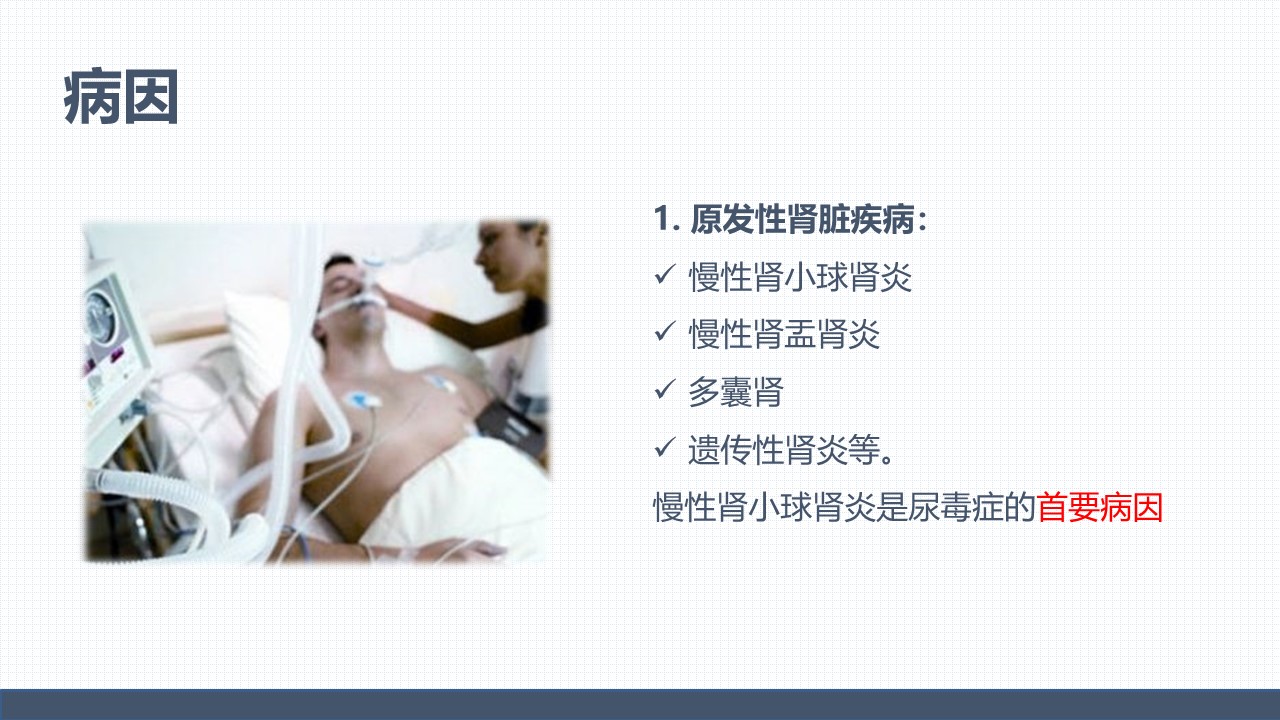 病因

1. 原发性肾脏疾病：
✓ 慢性肾小球肾炎
✓ 慢性肾盂肾炎
✓ 多囊肾
✓ 遗传性肾炎等。
慢性肾小球肾炎是尿毒症的首要病因